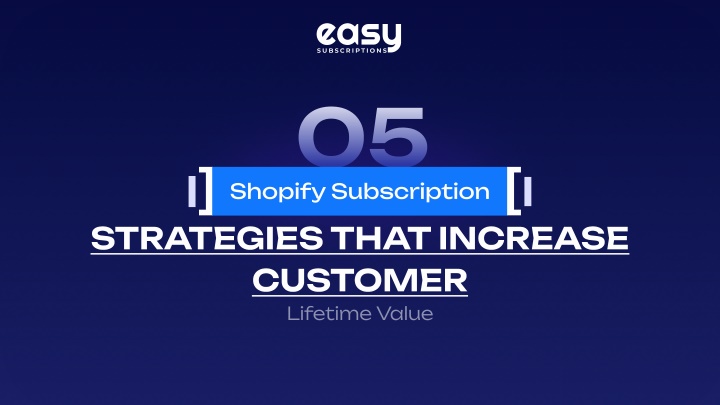 easy
SUBSCRIPTIONS

05

Shopify Subscription

STRATEGIES THAT INCREASE CUSTOMER

Lifetime Value